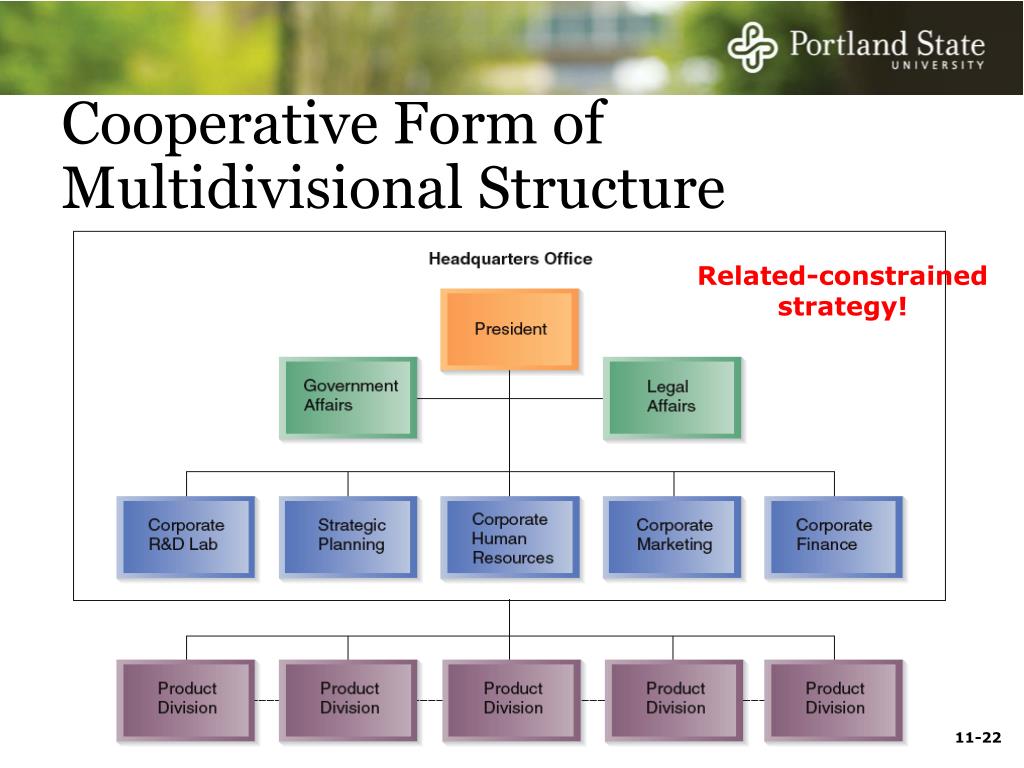 Portland State UNIVERSITY

Cooperative Form of Multidivisional Structure

Headquarters Office

Related-constrained strategy!

President

Government Affairs

Legal Affairs

Corporate R&D Lab

Strategic Planning

Corporate Human Resources

Corporate Marketing

Corporate Finance

Product Division

Product Division

Product Division

Product Division

Product Division

11-22